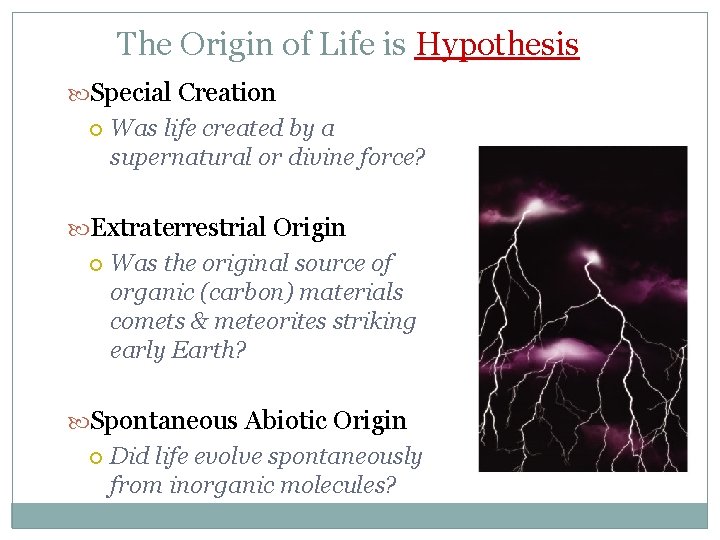 The Origin of Life is Hypothesis

Special Creation

Was life created by a supernatural or divine force?

Extraterrestrial Origin

Was the original source of organic (carbon) materials comets & meteorites striking early Earth?

Spontaneous Abiotic Origin

Did life evolve spontaneously from inorganic molecules?